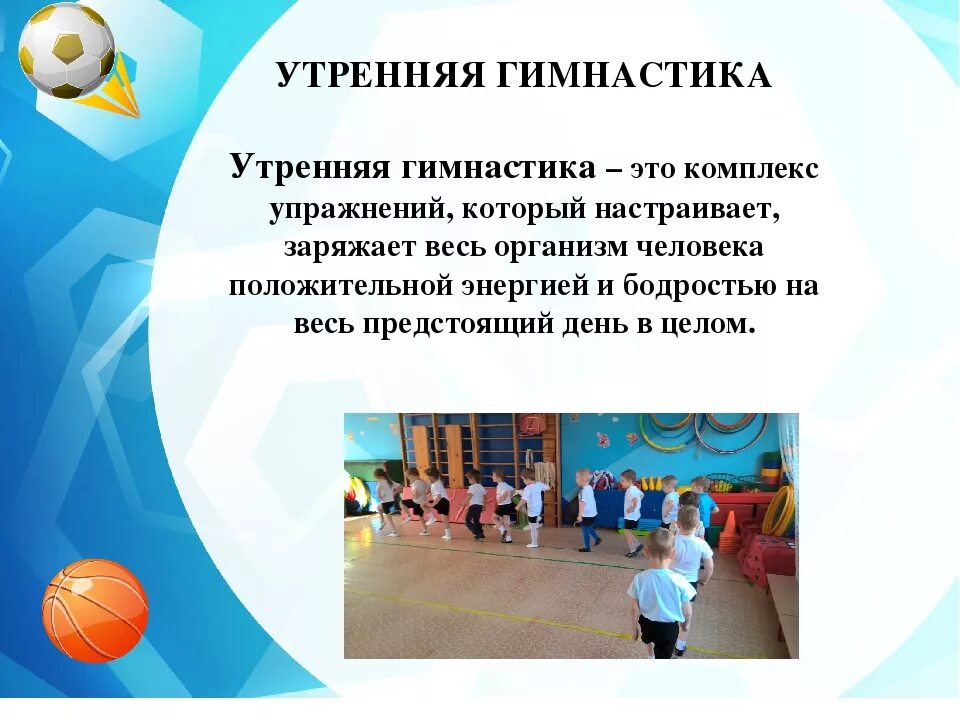 УТРЕННЯЯ ГИМНАСТИКА

Утренняя гимнастика – это комплекс упражнений, который настраивает, заряжает весь организм человека положительной энергией и бодростью на весь предстоящий день в целом.